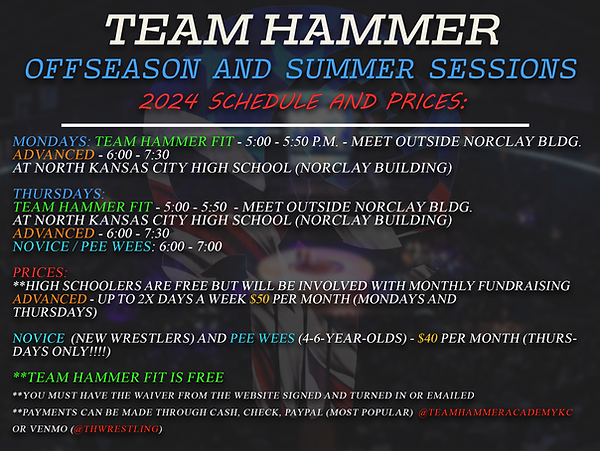 TEAM HAMMER
OFFSEASON AND SUMMER SESSIONS
2024 SCHEDULE AND PRICES:

MONDAYS: TEAM HAMMER FIT - 5:00 - 5:50 P.M. - MEET OUTSIDE NORCLAY BLDG.
ADVANCED - 6:00 - 7:30
AT NORTH KANSAS CITY HIGH SCHOOL (NORCLAY BUILDING)

THURSDAYS:
TEAM HAMMER FIT - 5:00 - 5:50 - MEET OUTSIDE NORCLAY BLDG.
AT NORTH KANSAS CITY HIGH SCHOOL (NORCLAY BUILDING)
ADVANCED - 6:00 - 7:30
NOVICE / PEE WEES: 6:00 - 7:00

PRICES:
**HIGH SCHOOLERS ARE FREE BUT WILL BE INVOLVED WITH MONTHLY FUNDRAISING
ADVANCED - UP TO 2X DAYS A WEEK $50 PER MONTH (MONDAYS AND THURSDAYS)

NOVICE (NEW WRESTLERS) AND PEE WEES (4-6-YEAR-OLDS) - $40 PER MONTH (THURSDAYS ONLY!!!!)

**TEAM HAMMER FIT IS FREE
**YOU MUST HAVE THE WAIVER FROM THE WEBSITE SIGNED AND TURNED IN OR EMAILED
**PAYMENTS CAN BE MADE THROUGH CASH, CHECK, PAYPAL (MOST POPULAR) @TEAMHAMMERACADEMYKC OR VENMO (@THWRESTLING)